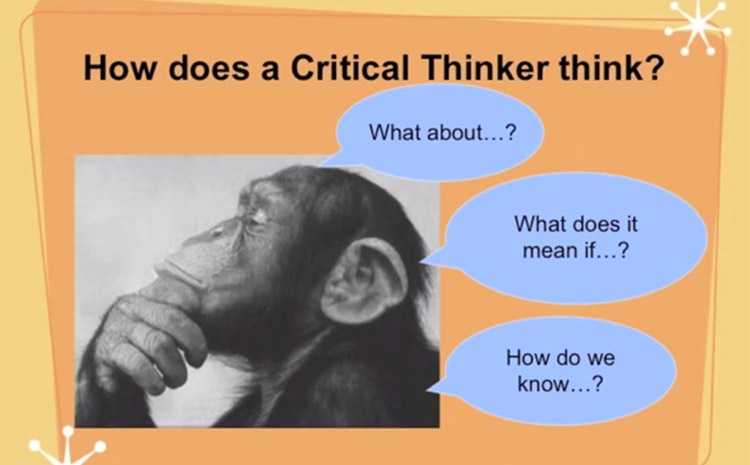 How does a Critical Thinker think?

What about…?

What does it mean if…?

How do we know…?